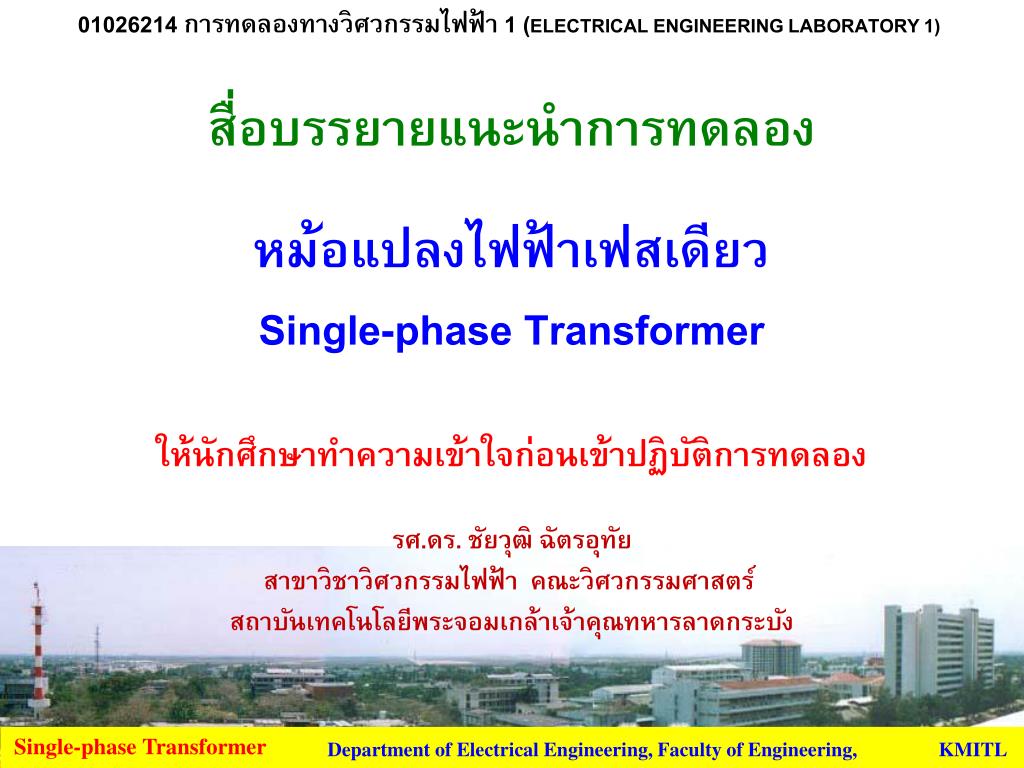 01026214 การทดลองทางวิศวกรรมไฟฟ้า 1 (ELECTRICAL ENGINEERING LABORATORY 1)

สื่อบรรยายแนะนำการทดลอง

หม้อแปลงไฟฟ้าเฟสเดียว

Single-phase Transformer

ให้นักศึกษาทำความเข้าใจก่อนเข้าปฏิบัติการทดลอง

รศ.ดร. ชัยวุฒิ ฉัตรอุทัย
สาขาวิชาวิศวกรรมไฟฟ้า คณะวิศวกรรมศาสตร์
สถาบันเทคโนโลยีพระจอมเกล้าเจ้าคุณทหารลาดกระบัง

Single-phase Transformer Department of Electrical Engineering, Faculty of Engineering, KMITL